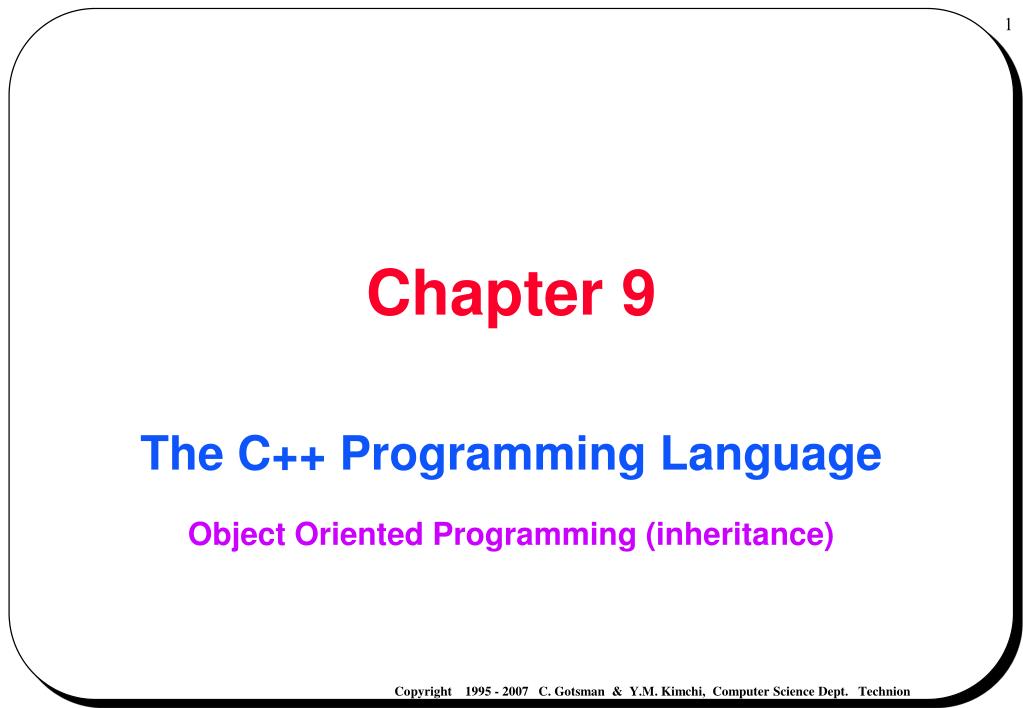 1

Chapter 9

The C++ Programming Language

Object Oriented Programming (inheritance)

Copyright 1995 - 2007 C. Gotsman & Y.M. Kimchi, Computer Science Dept. Technion